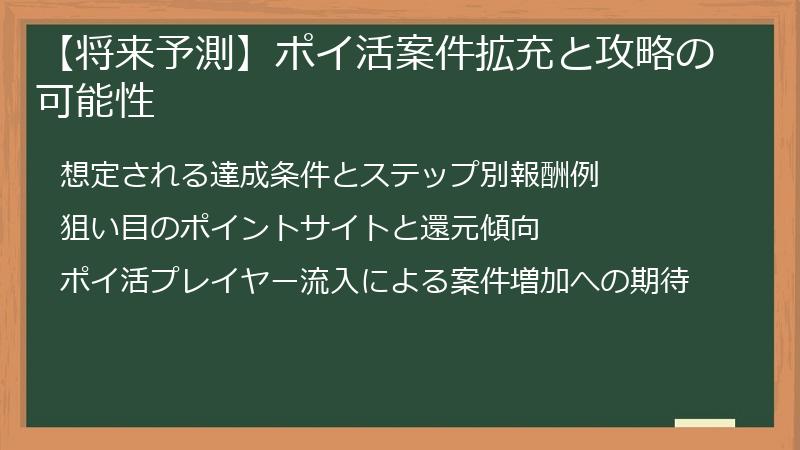 【将来予測】ポイ活案件拡充と攻略の可能性

想定される達成条件とステップ別報酬例

狙い目のポイントサイトと還元傾向

ポイ活プレイヤー流入による案件増加への期待